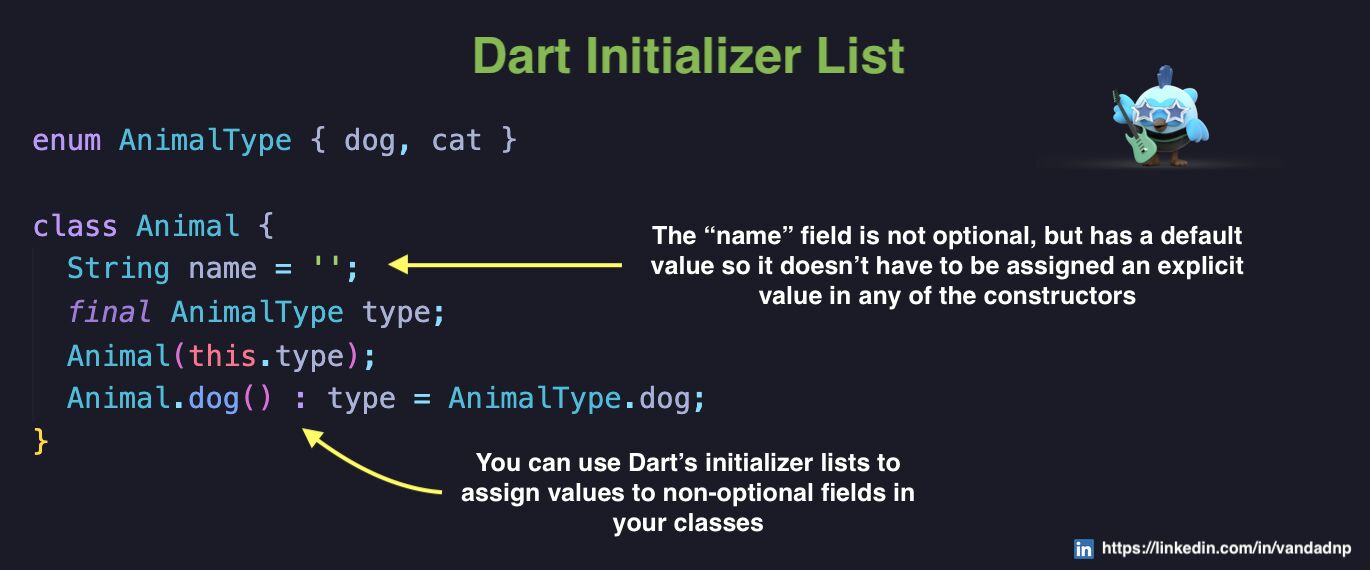 Dart Initializer List

enum AnimalType { dog, cat }

class Animal {
  String name = '';
  final AnimalType type;
  Animal(this.type);
  Animal.dog() : type = AnimalType.dog;
}

The “name” field is not optional, but has a default value so it doesn’t have to be assigned an explicit value in any of the constructors

You can use Dart’s initializer lists to assign values to non-optional fields in your classes

in https://linkedin.com/in/vandadnp